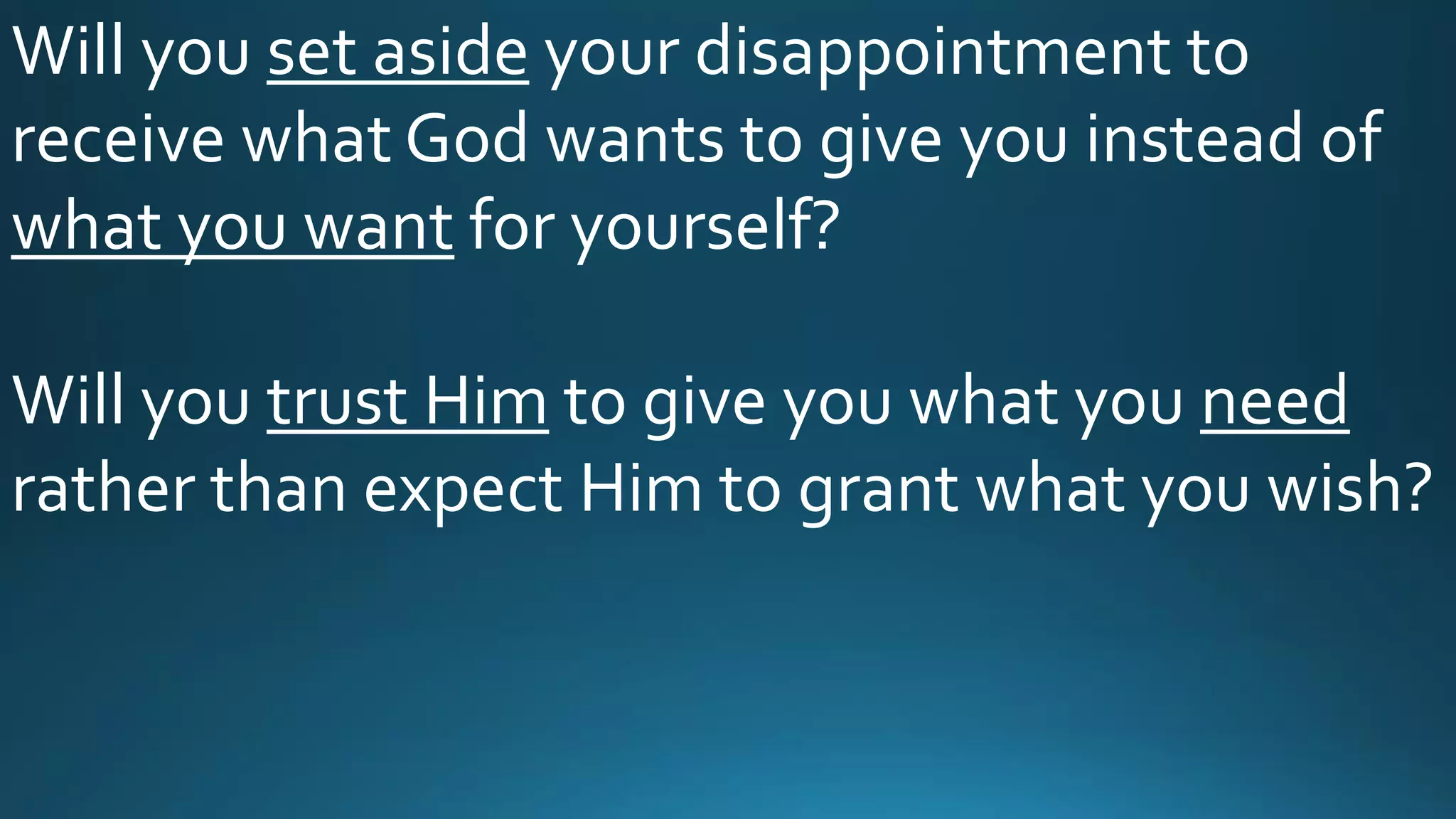 Will you set aside your disappointment to receive what God wants to give you instead of what you want for yourself?

Will you trust Him to give you what you need rather than expect Him to grant what you wish?